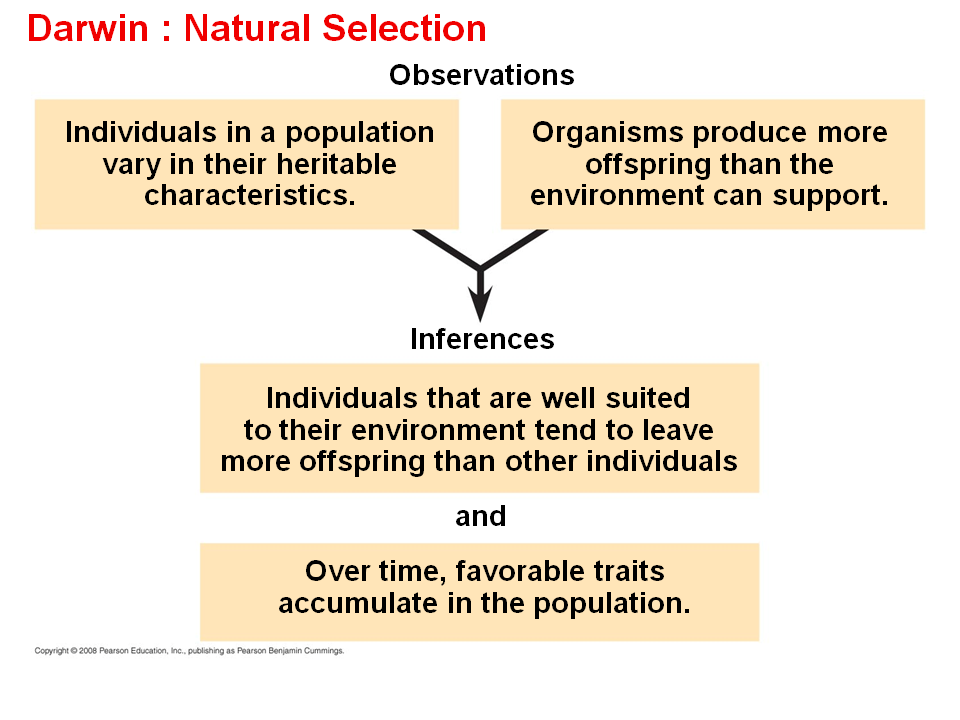 Darwin : Natural Selection

Observations

Individuals in a population vary in their heritable characteristics.

Organisms produce more offspring than the environment can support.

Inferences

Individuals that are well suited to their environment tend to leave more offspring than other individuals

and

Over time, favorable traits accumulate in the population.

Copyright © 2008 Pearson Education, Inc., publishing as Pearson Benjamin Cummings.